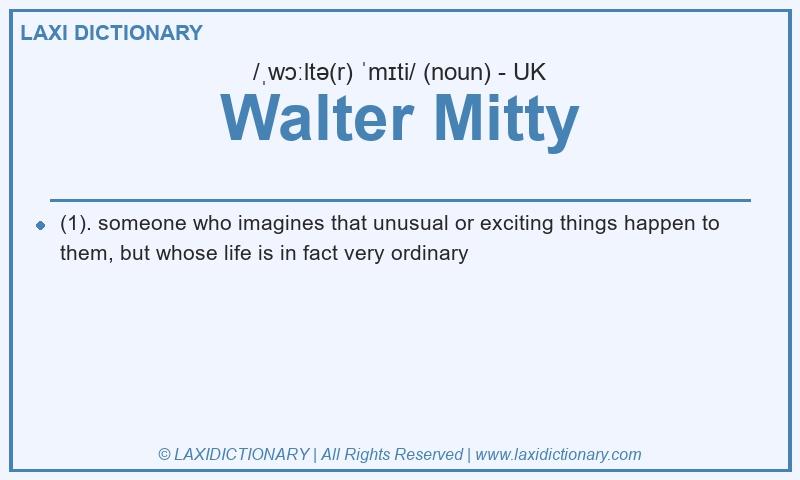 LAXI DICTIONARY

/ˌwɔːltə(r) ˈmɪti/ (noun) - UK

Walter Mitty

(1). someone who imagines that unusual or exciting things happen to them, but whose life is in fact very ordinary

© LAXIDICTIONARY | All Rights Reserved | www.laxidictionary.com